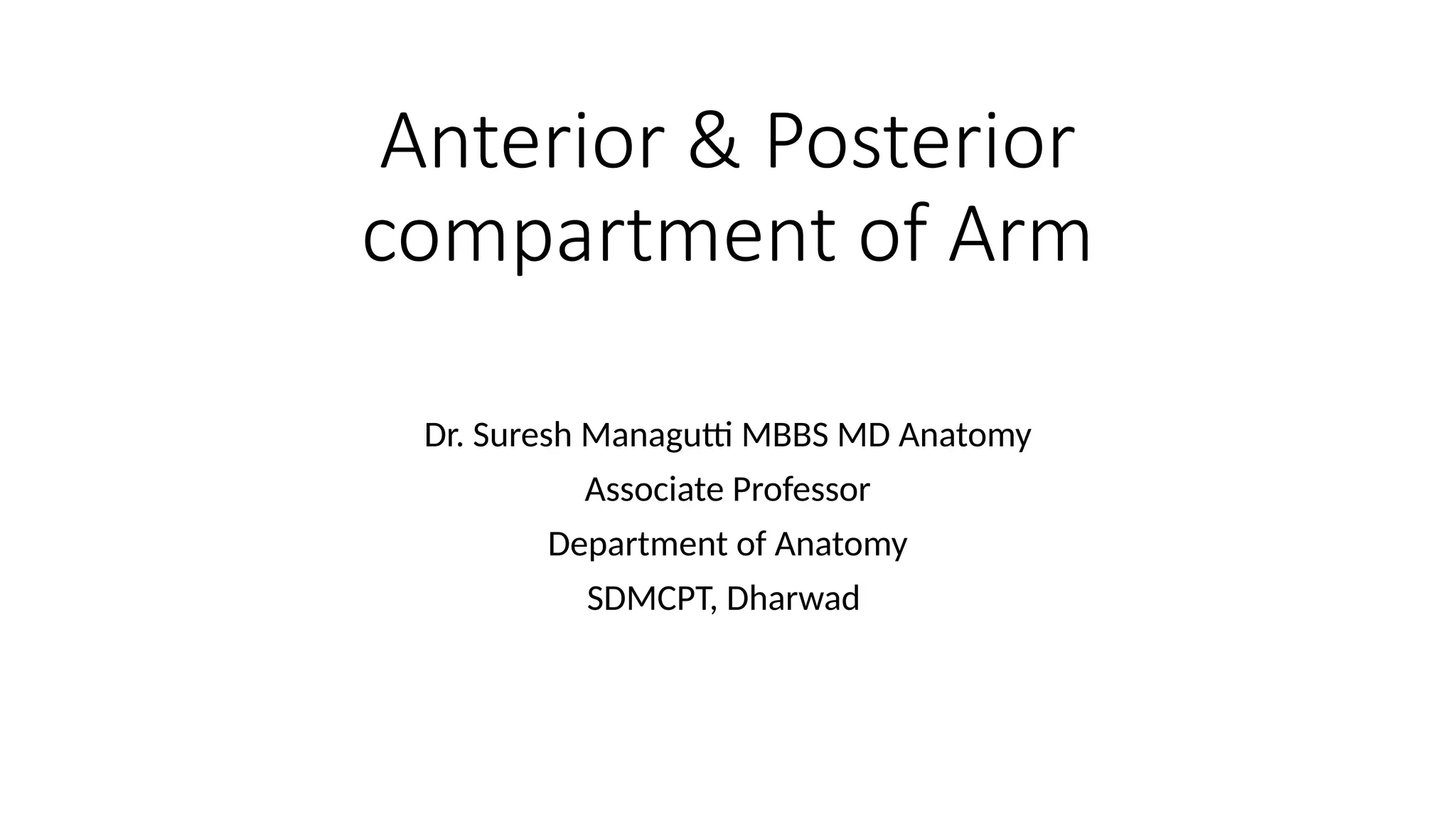 Anterior & Posterior compartment of Arm

Dr. Suresh Managutti MBBS MD Anatomy

Associate Professor

Department of Anatomy

SDMCPT, Dharwad